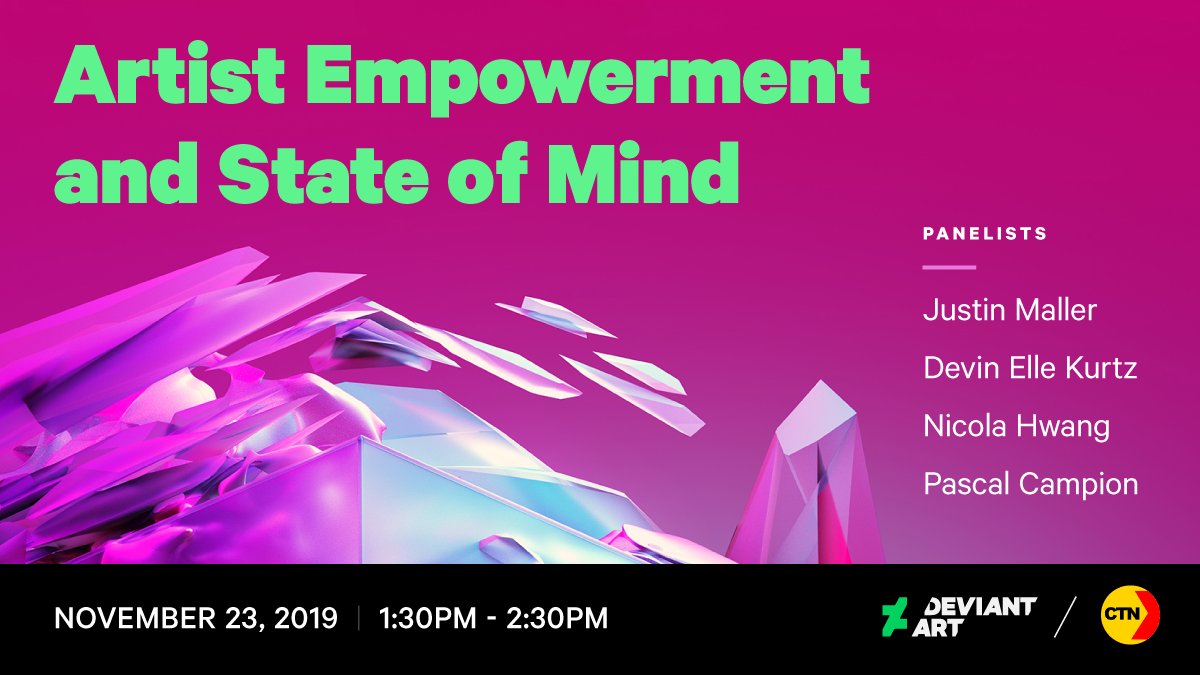 Artist Empowerment and State of Mind

PANELISTS

Justin Maller

Devin Elle Kurtz

Nicola Hwang

Pascal Campion

NOVEMBER 23, 2019 | 1:30PM - 2:30PM

DEVIANT ART / CTN